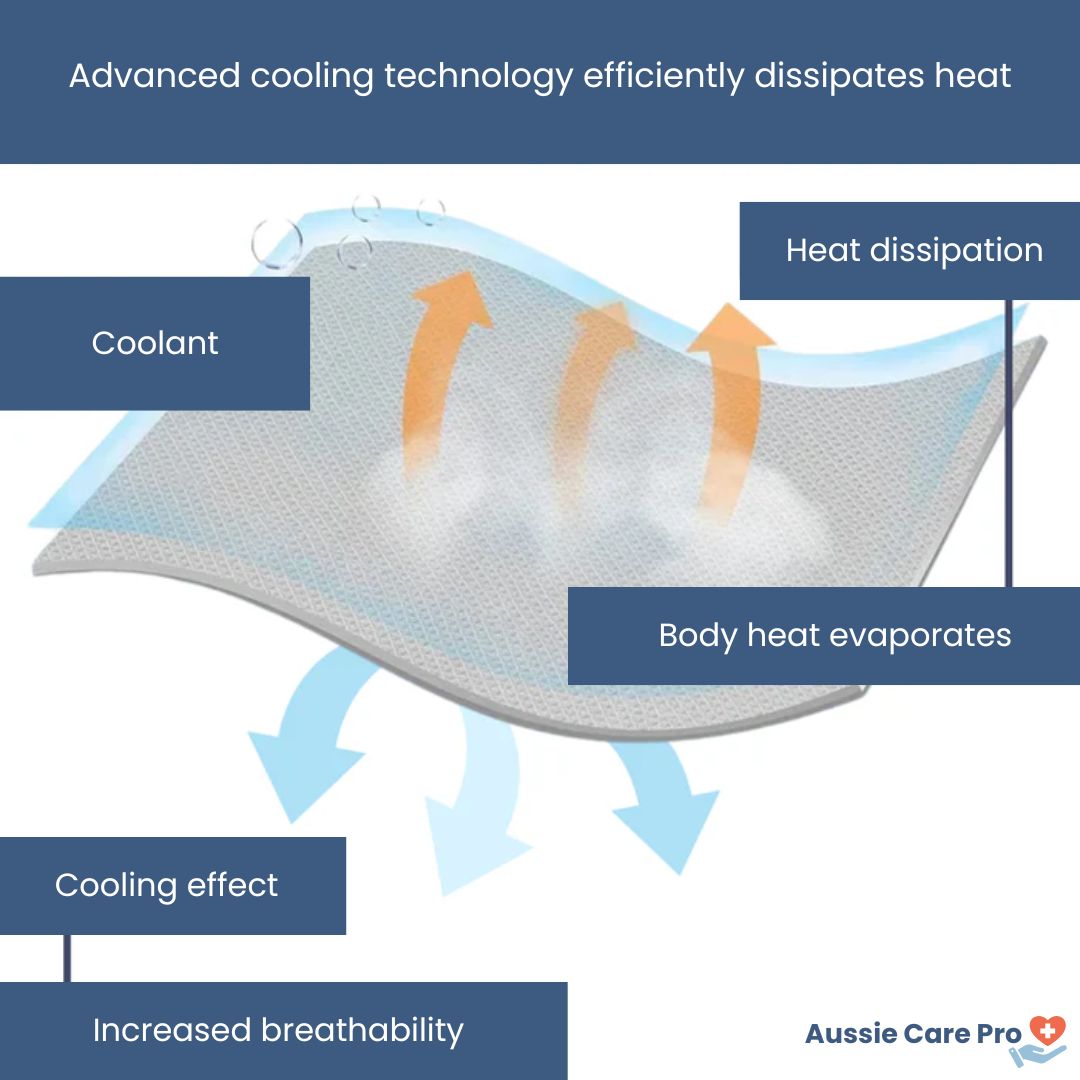 Advanced cooling technology efficiently dissipates heat

Heat dissipation

Coolant

Body heat evaporates

Cooling effect

Increased breathability

Aussie Care Pro